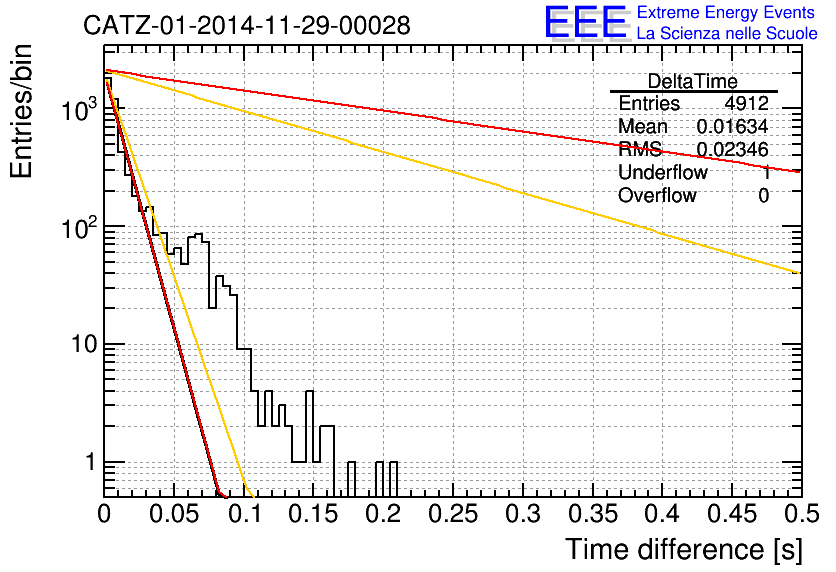 CATZ-01-2014-11-29-00028

EEE Extreme Energy Events
La Scienza nelle Scuole

| DeltaTime | |
|---|---|
| Entries | 4912 |
| Mean | 0.01634 |
| RMS | 0.02346 |
| Underflow | 1 |
| Overflow | 0 |

Entries/bin

$10^3$

$10^2$

10

1

0 0.05 0.1 0.15 0.2 0.25 0.3 0.35 0.4 0.45 0.5

Time difference [s]